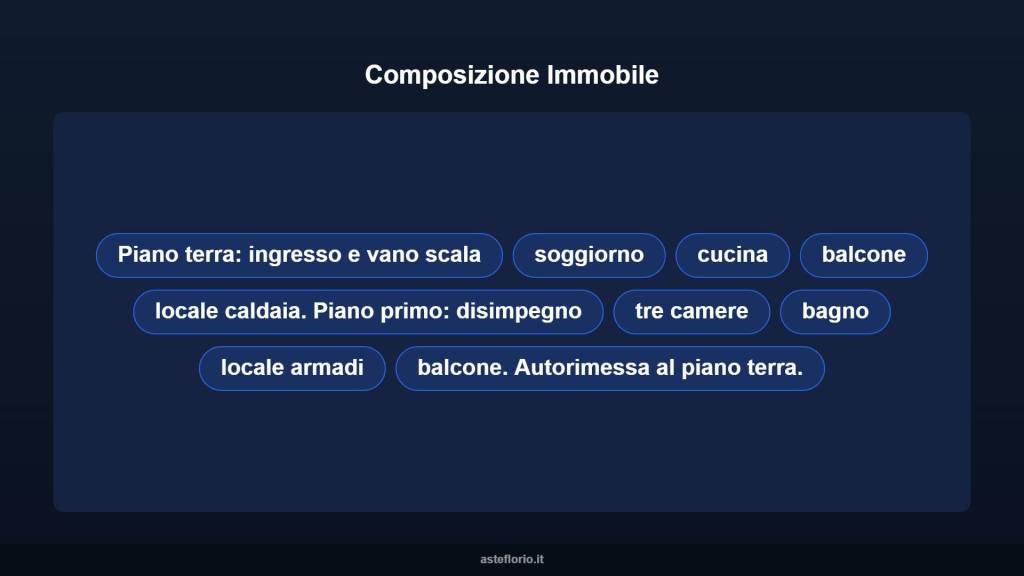 Composizione Immobile

Piano terra: ingresso e vano scala

soggiorno

cucina

balcone

locale caldaia. Piano primo: disimpegno

tre camere

bagno

locale armadi

balcone. Autorimessa al piano terra.

asteflorio.it